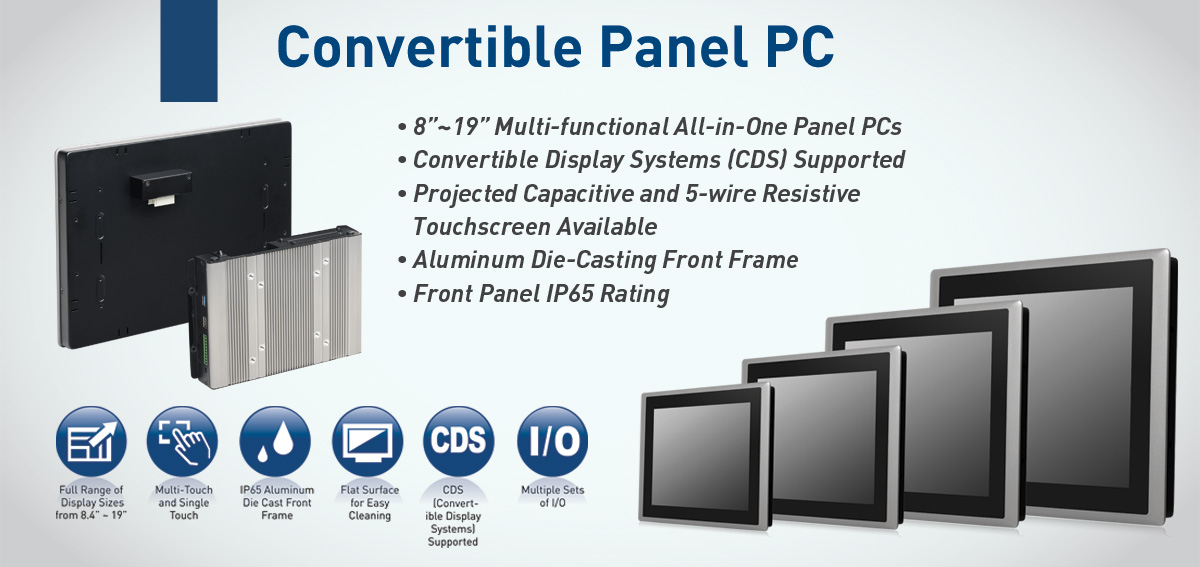 Convertible Panel PC

• 8"~19" Multi-functional All-in-One Panel PCs
• Convertible Display Systems (CDS) Supported
• Projected Capacitive and 5-wire Resistive Touchscreen Available
• Aluminum Die-Casting Front Frame
• Front Panel IP65 Rating

Full Range of Display Sizes from 8.4" ~ 19"

Multi-Touch and Single Touch

IP65 Aluminum Die Cast Front Frame

Flat Surface for Easy Cleaning

CDS

CDS (Convertible Display Systems) Supported

I/O

Multiple Sets of I/O